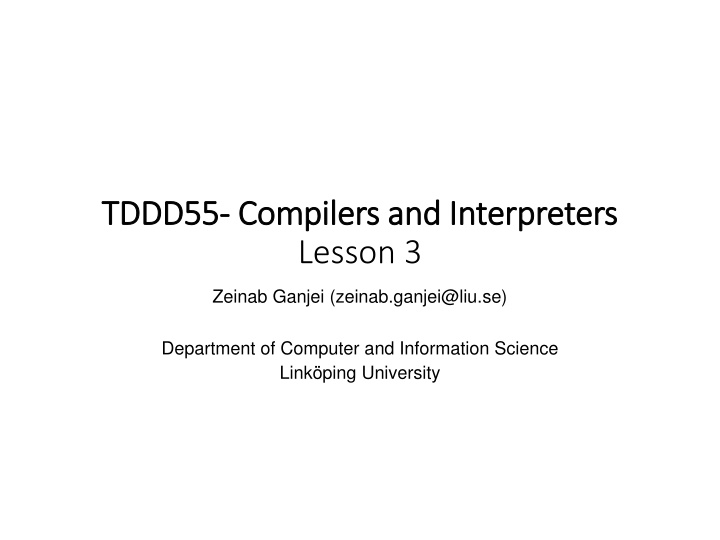 TDDD55- Compilers and Interpreters
Lesson 3

Zeinab Ganjei (zeinab.ganjei@liu.se)

Department of Computer and Information Science
Linköping University